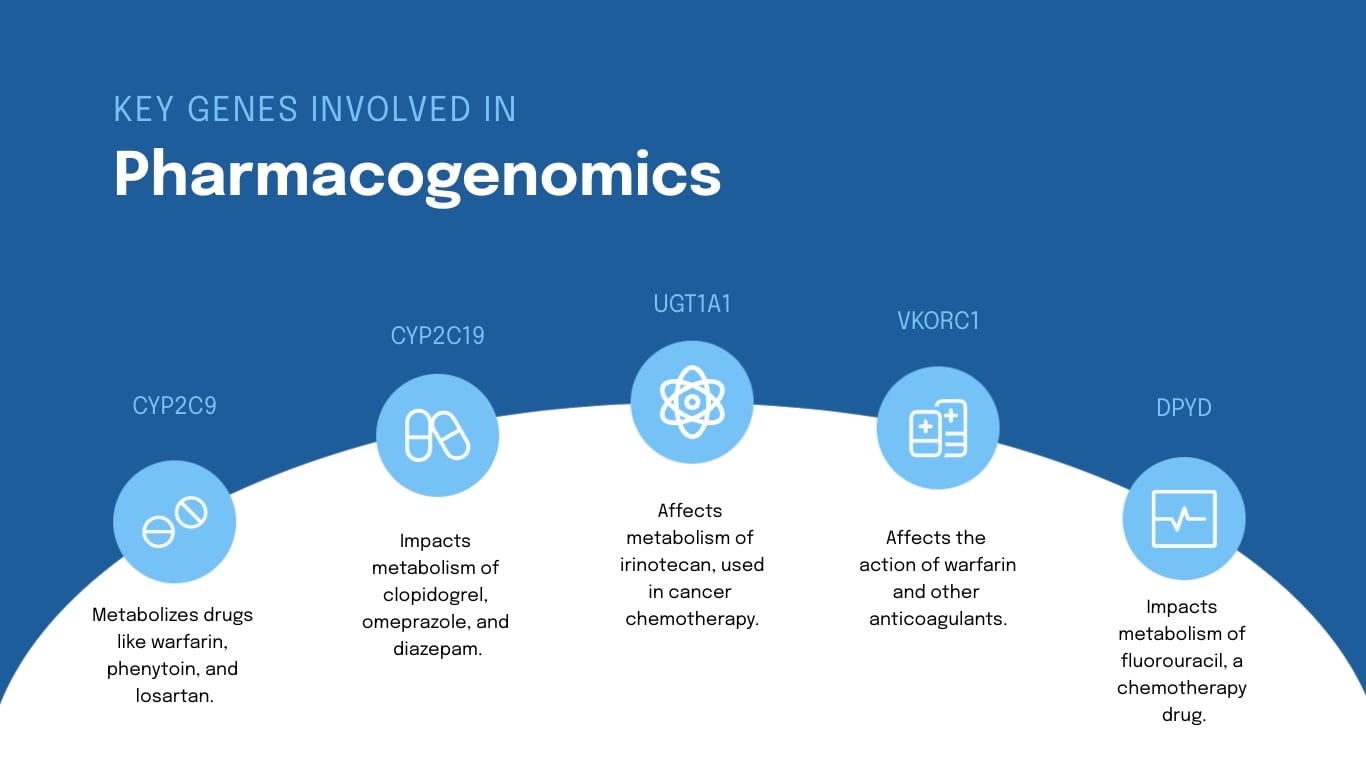 KEY GENES INVOLVED IN
Pharmacogenomics

CYP2C9
Metabolizes drugs like warfarin, phenytoin, and losartan.

CYP2C19
Impacts metabolism of clopidogrel, omeprazole, and diazepam.

UGT1A1
Affects metabolism of irinotecan, used in cancer chemotherapy.

VKORC1
Affects the action of warfarin and other anticoagulants.

DPYD
Impacts metabolism of fluorouracil, a chemotherapy drug.